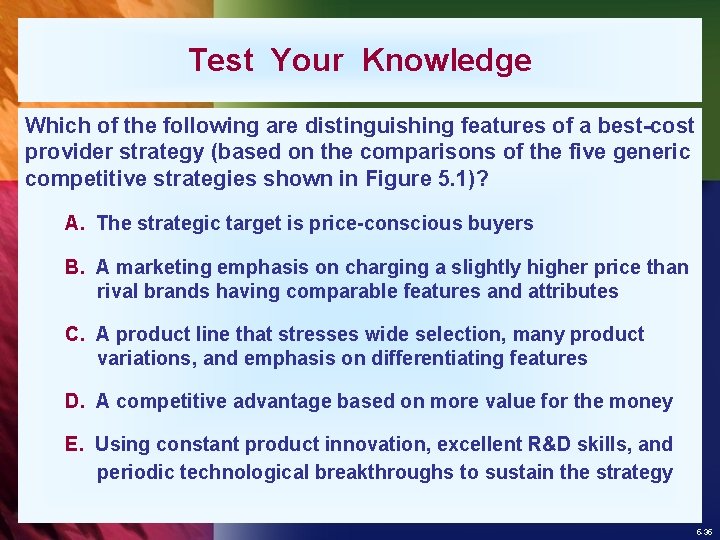 Test Your Knowledge

Which of the following are distinguishing features of a best-cost provider strategy (based on the comparisons of the five generic competitive strategies shown in Figure 5.1)?

A. The strategic target is price-conscious buyers

B. A marketing emphasis on charging a slightly higher price than rival brands having comparable features and attributes

C. A product line that stresses wide selection, many product variations, and emphasis on differentiating features

D. A competitive advantage based on more value for the money

E. Using constant product innovation, excellent R&D skills, and periodic technological breakthroughs to sustain the strategy

6-36